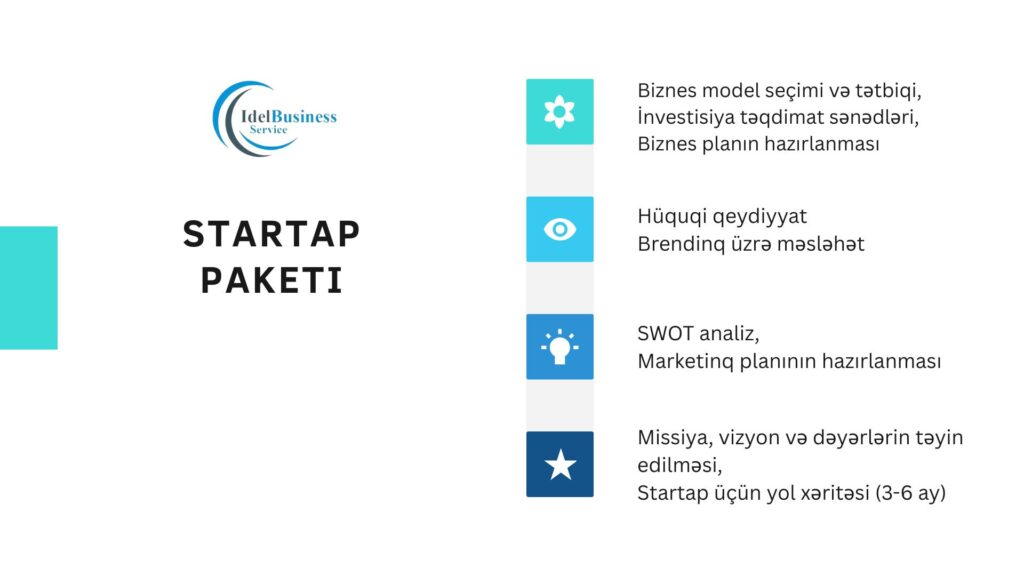 IdelBusiness
Service

STARTAP PAKETI

Biznes model seçimi və tətbiqi,
İnvestisiya təqdimat sənədləri,
Biznes planın hazırlanması

Hüquqi qeydiyyat
Brendinq üzrə məsləhət

SWOT analiz,
Marketinq planının hazırlanması

Missiya, vizyon və dəyərlərin təyin edilməsi,
Startap üçün yol xəritəsi (3-6 ay)